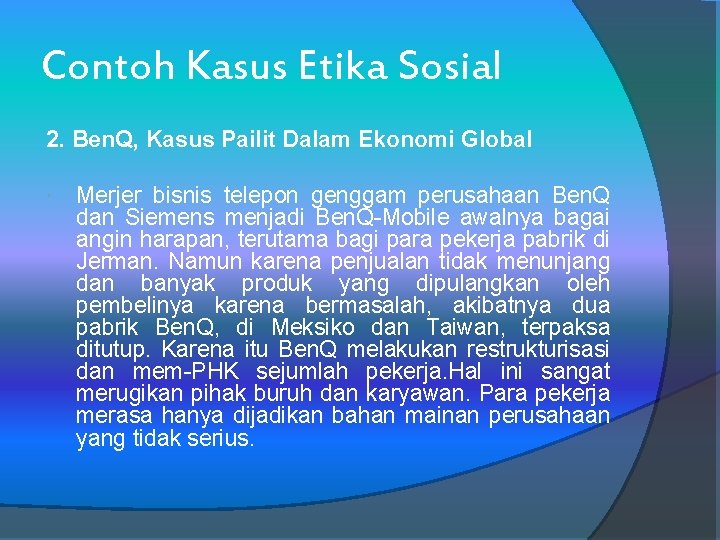 Contoh Kasus Etika Sosial

2. BenQ, Kasus Pailit Dalam Ekonomi Global

Merjer bisnis telepon genggam perusahaan BenQ dan Siemens menjadi BenQ-Mobile awalnya bagai angin harapan, terutama bagi para pekerja pabrik di Jerman. Namun karena penjualan tidak menunjang dan banyak produk yang dipulangkan oleh pembelinya karena bermasalah, akibatnya dua pabrik BenQ, di Meksiko dan Taiwan, terpaksa ditutup. Karena itu BenQ melakukan restrukturisasi dan mem-PHK sejumlah pekerja.Hal ini sangat merugikan pihak buruh dan karyawan. Para pekerja merasa hanya dijadikan bahan mainan perusahaan yang tidak serius.